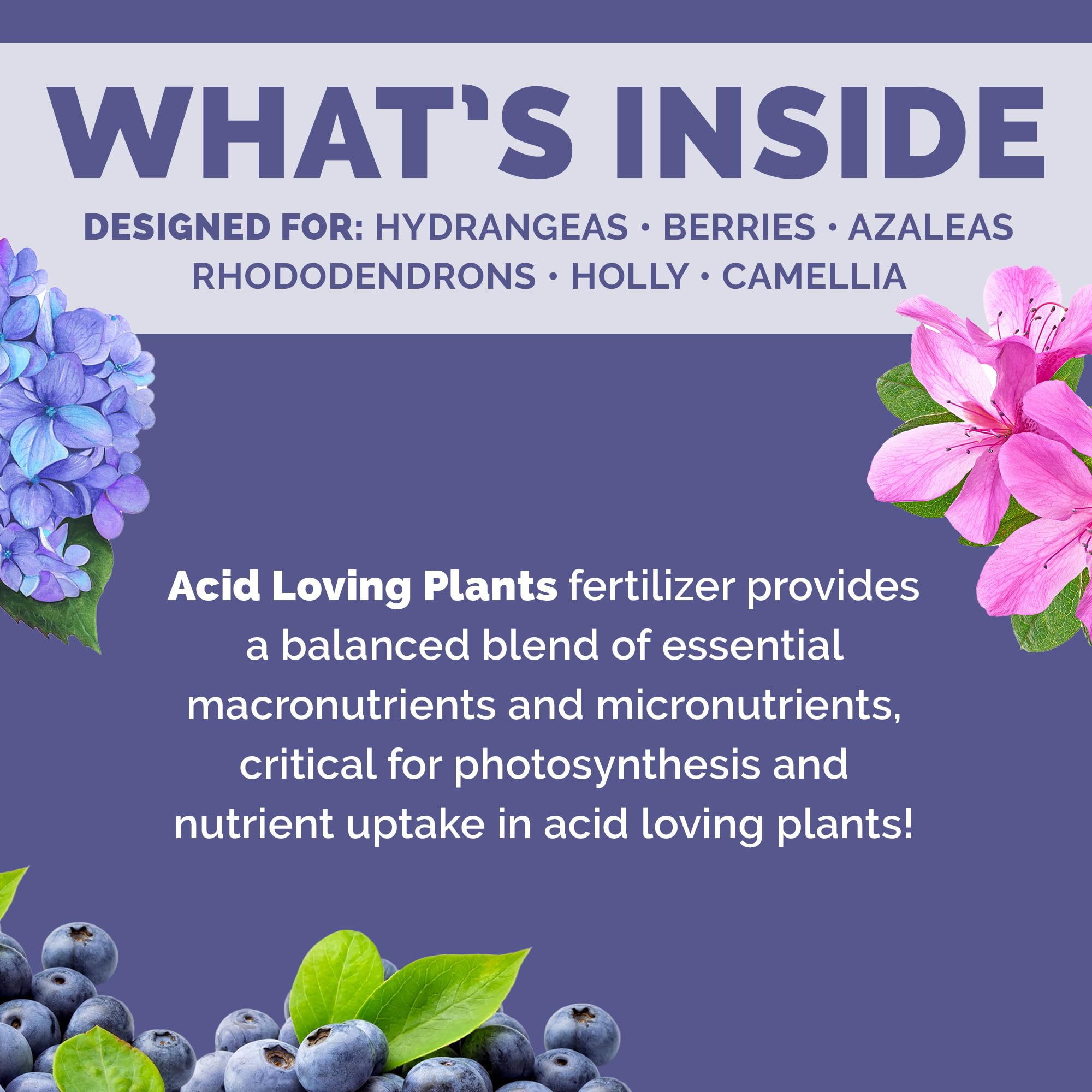 WHAT'S INSIDE

DESIGNED FOR: HYDRANGEAS • BERRIES • AZALEAS RHODODENDRONS • HOLLY • CAMELLIA

Acid Loving Plants fertilizer provides a balanced blend of essential macronutrients and micronutrients, critical for photosynthesis and nutrient uptake in acid loving plants!